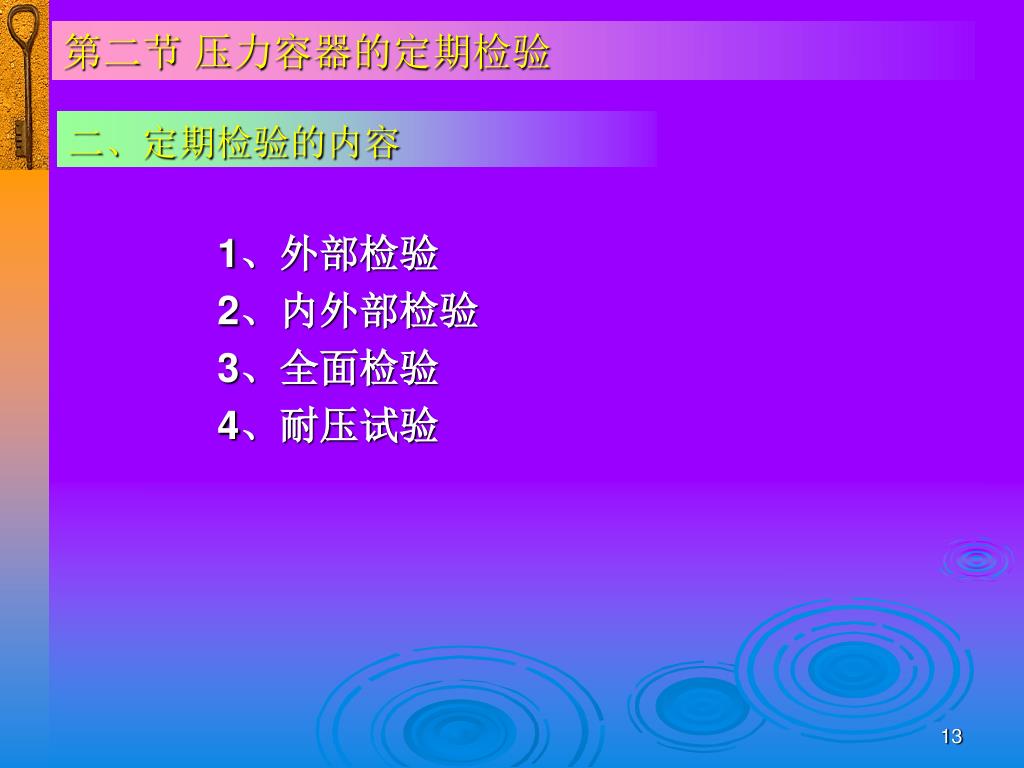 第二节 压力容器的定期检验

二、定期检验的内容

1、外部检验
2、内外部检验
3、全面检验
4、耐压试验

13